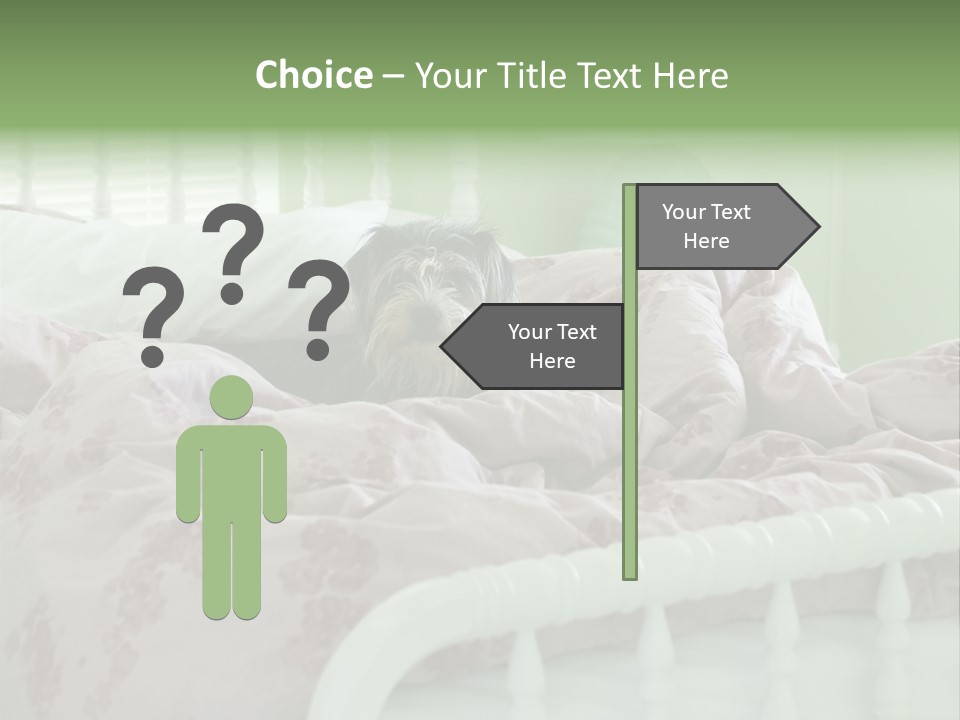 Choice – Your Title Text Here

? ? ?

Your Text Here

Your Text Here